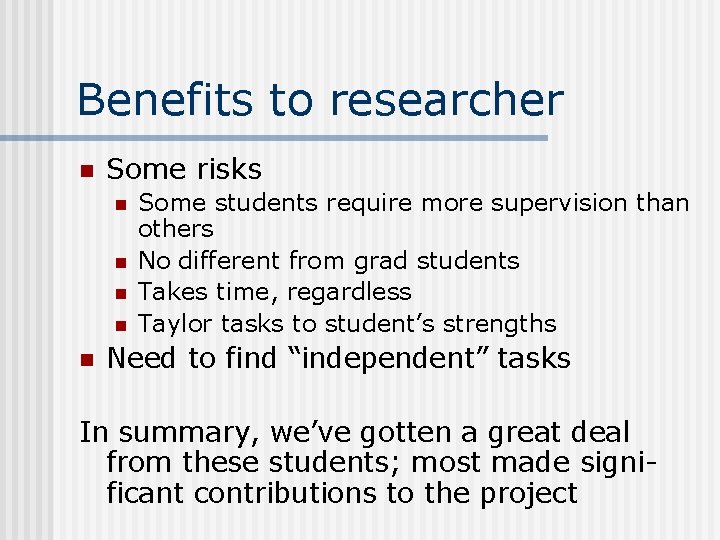 Benefits to researcher

- Some risks
  - Some students require more supervision than others
  - No different from grad students
  - Takes time, regardless
  - Taylor tasks to student’s strengths
- Need to find “independent” tasks

In summary, we’ve gotten a great deal from these students; most made significant contributions to the project